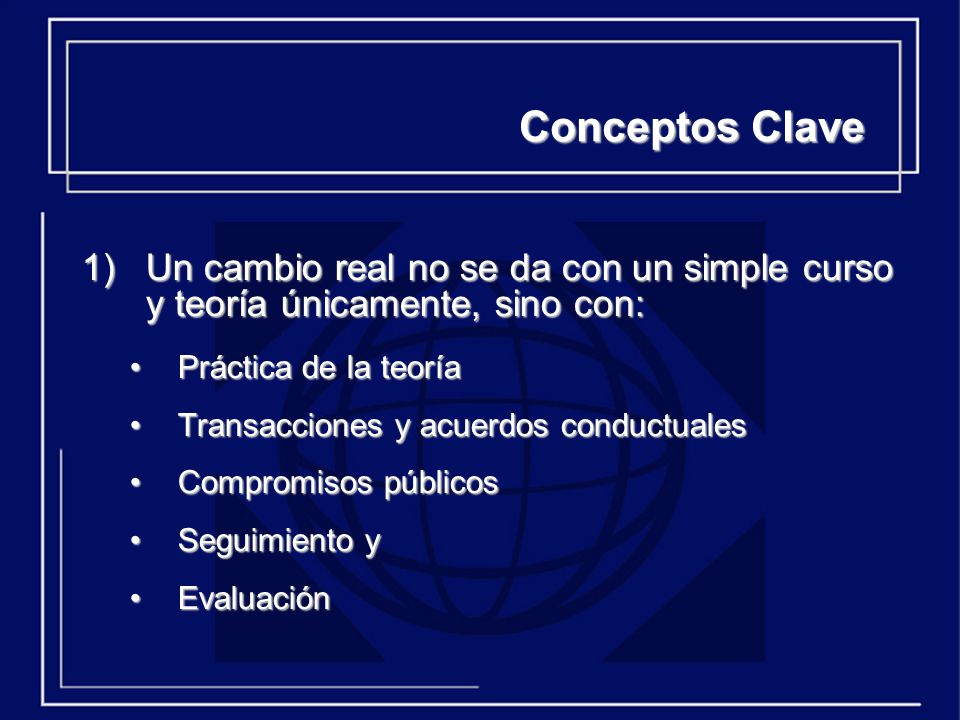 Conceptos Clave

1) Un cambio real no se da con un simple curso y teoría únicamente, sino con:

• Práctica de la teoría
• Transacciones y acuerdos conductuales
• Compromisos públicos
• Seguimiento y
• Evaluación